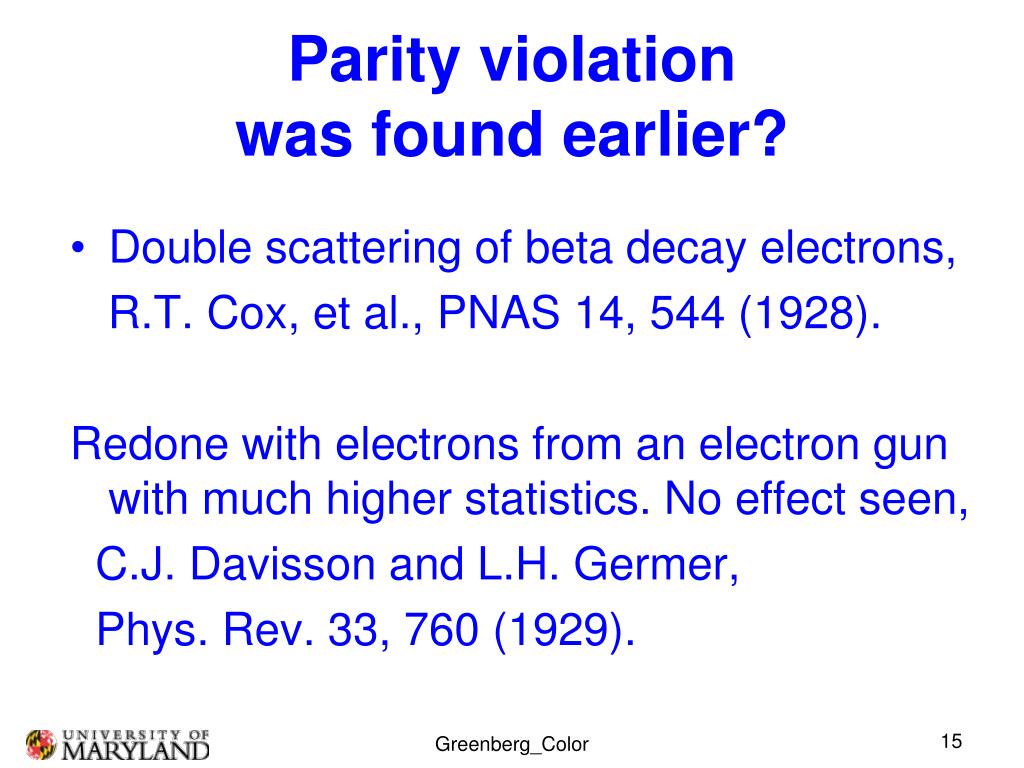 Parity violation
was found earlier?

• Double scattering of beta decay electrons, R.T. Cox, et al., PNAS 14, 544 (1928).

Redone with electrons from an electron gun with much higher statistics. No effect seen,
C.J. Davisson and L.H. Germer,
Phys. Rev. 33, 760 (1929).

UNIVERSITY OF MARYLAND

Greenberg_Color

15